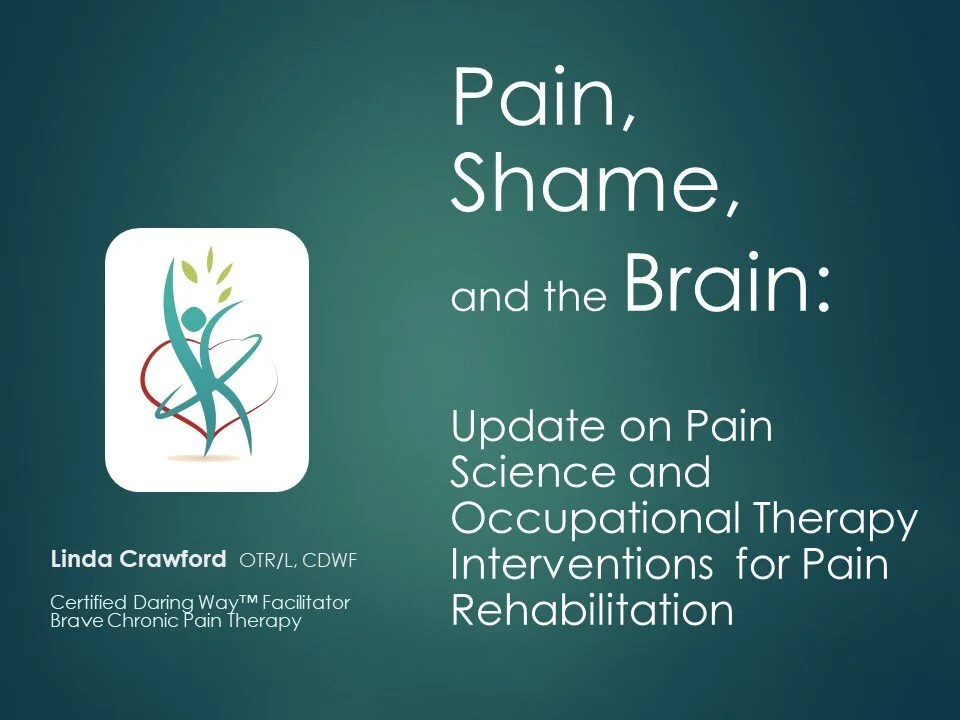 Pain,
Shame,
and the Brain:

Update on Pain Science and Occupational Therapy Interventions for Pain Rehabilitation

Linda Crawford OTR/L, CDWF

Certified Daring Way™ Facilitator
Brave Chronic Pain Therapy